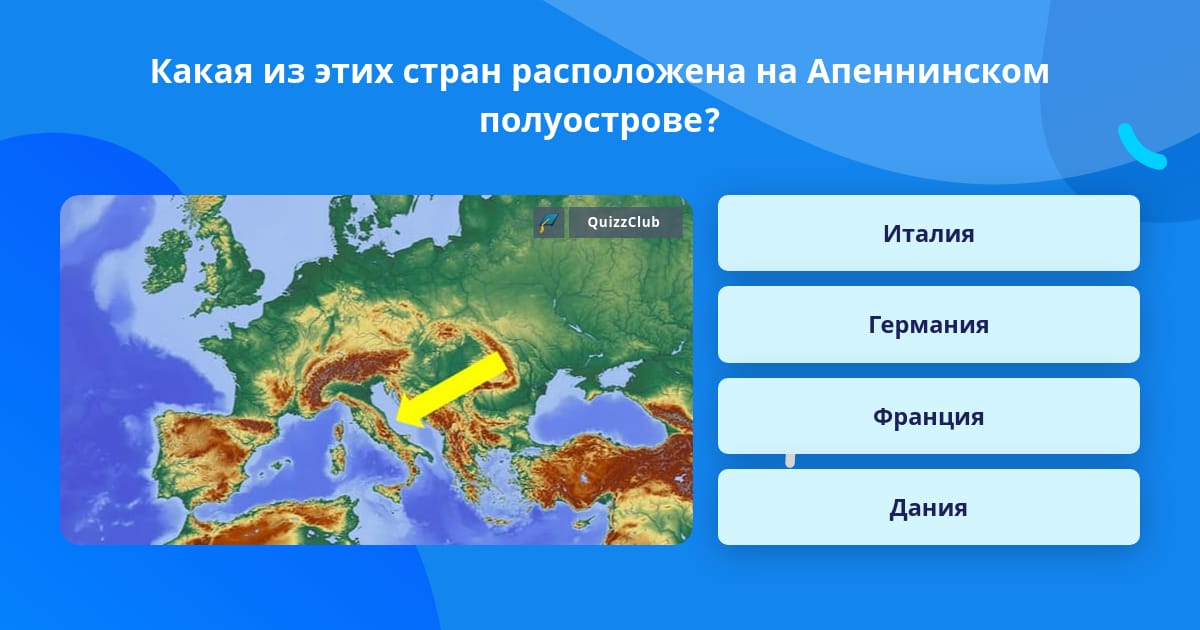 Какая из этих стран расположена на Апеннинском полуострове?

QuizzClub

Италия

Германия

Франция

Дания